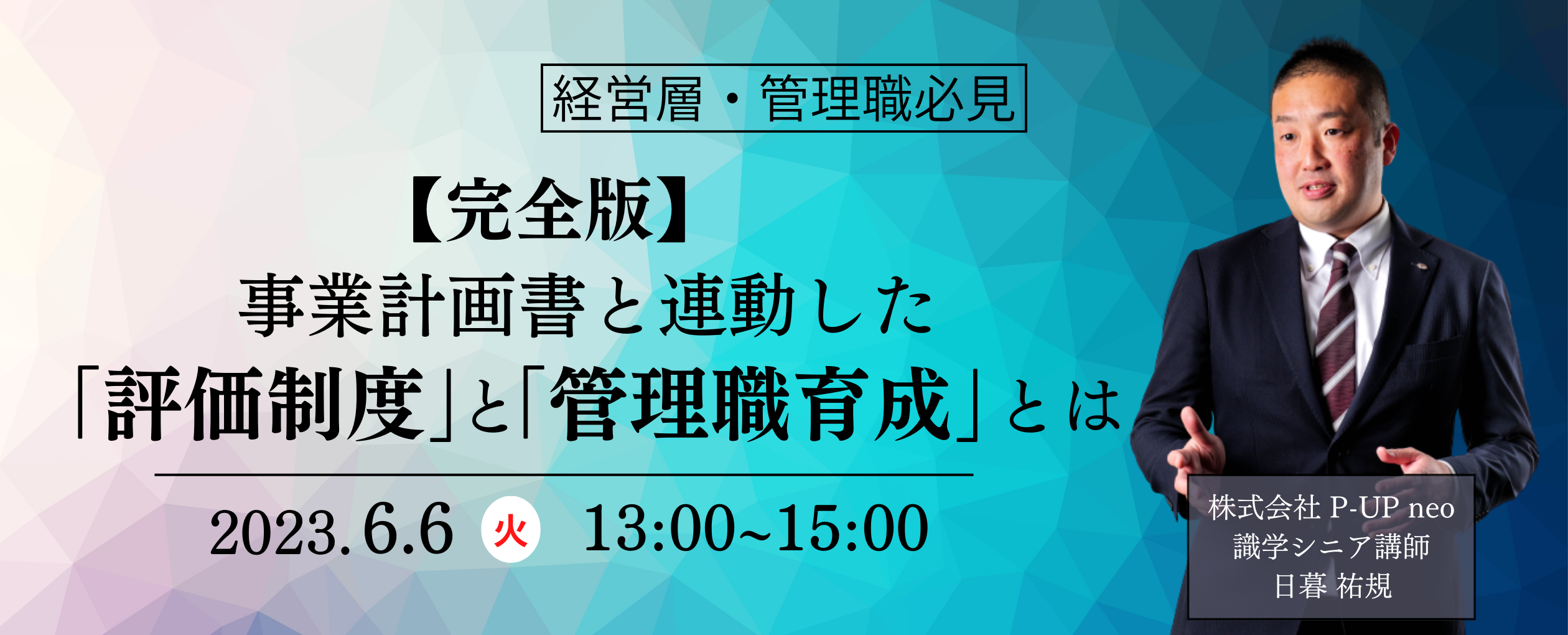 経営層・管理職必見

【完全版】
事業計画書と連動した
「評価制度」と「管理職育成」とは

2023.6.6 火 13:00~15:00

株式会社 P-UP neo
識学シニア講師
日暮 祐規